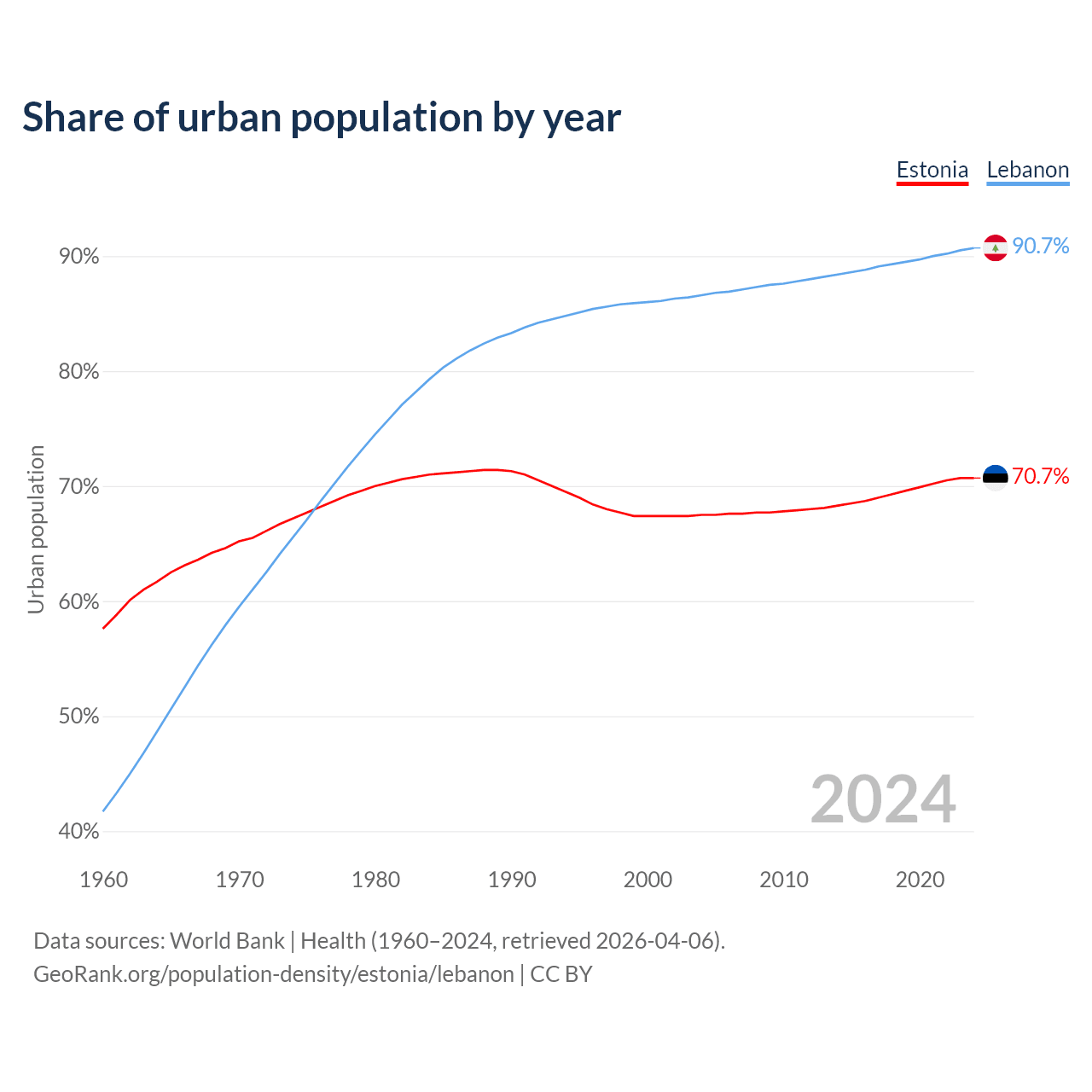 Share of urban population by year

Estonia Lebanon

Urban population

90%
80%
70%
60%
50%
40%

90.7%
70.7%

2024

1960 1970 1980 1990 2000 2010 2020

Data sources: World Bank | Health (1960–2024, retrieved 2026-04-06).
GeoRank.org/population-density/estonia/lebanon | CC BY